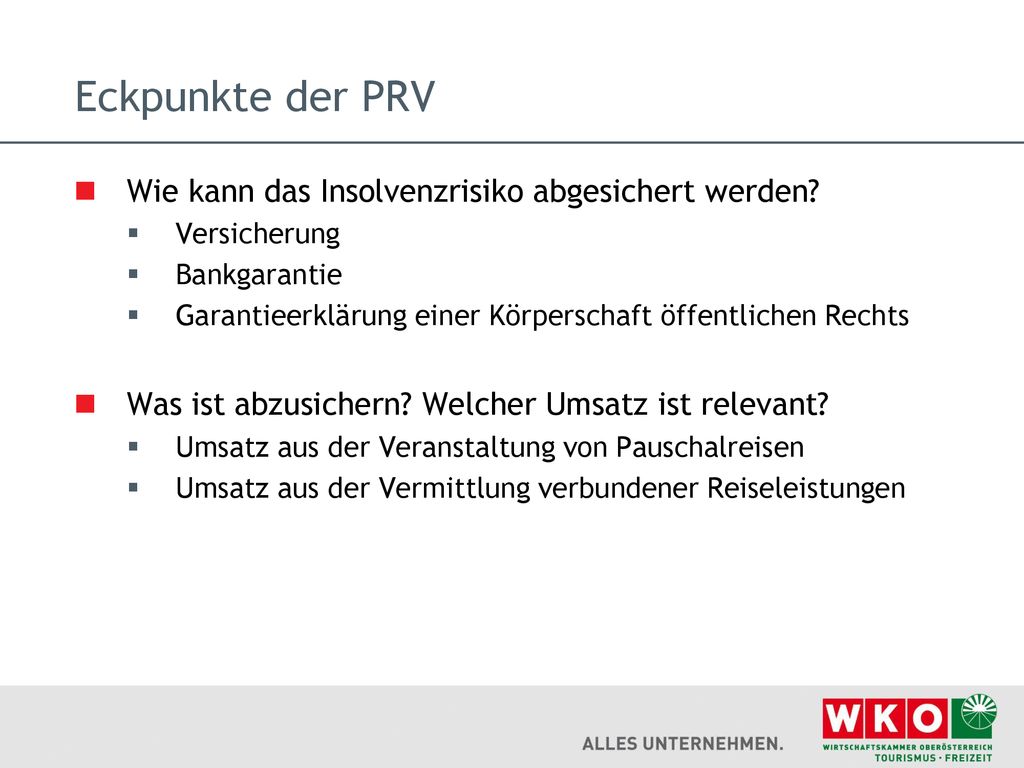 Eckpunkte der PRV

Wie kann das Insolvenzrisiko abgesichert werden?
Versicherung
Bankgarantie
Garantieerklärung einer Körperschaft öffentlichen Rechts

Was ist abzusichern? Welcher Umsatz ist relevant?
Umsatz aus der Veranstaltung von Pauschalreisen
Umsatz aus der Vermittlung verbundener Reiseleistungen

ALLES UNTERNEHMEN.

WKO
WIRTSCHAFTSKAMMER OBERÖSTERREICH
TOURISMUS · FREIZEIT